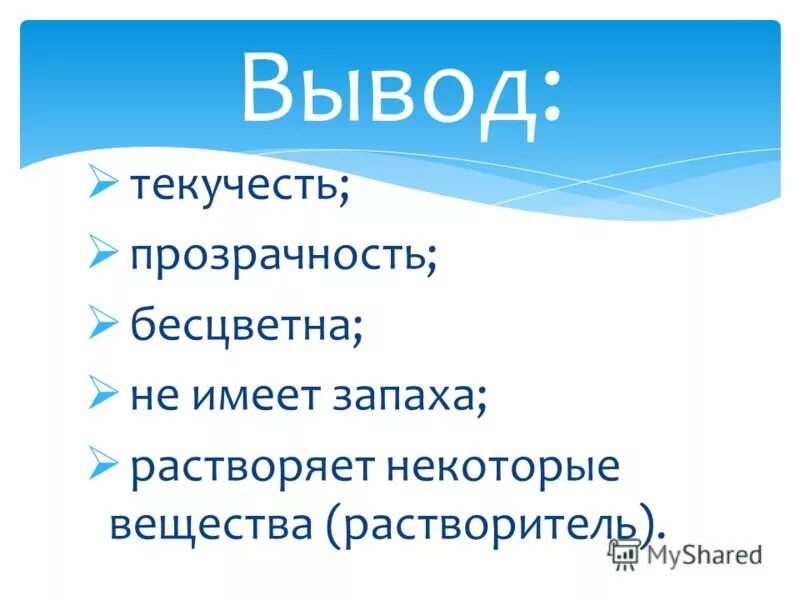 Вывод:

➢ текучесть;

➢ прозрачность;

➢ бесцветна;

➢ не имеет запаха;

➢ растворяет некоторые вещества (растворитель).

MyShared